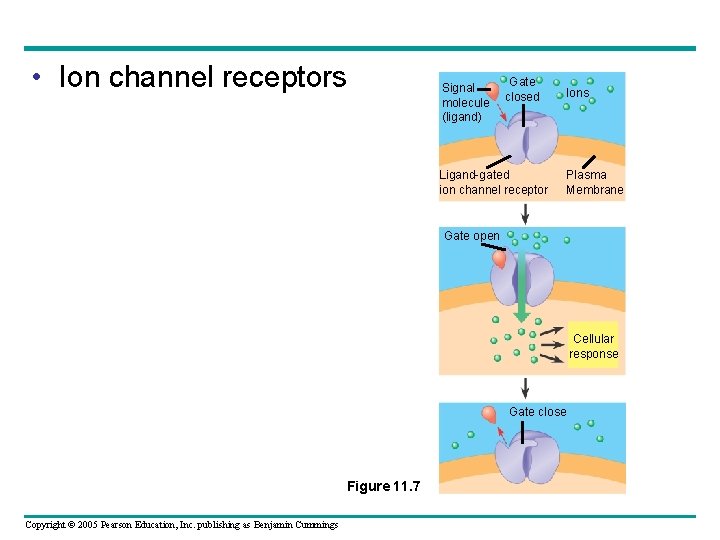 • Ion channel receptors

Signal molecule (ligand)

Gate closed

Ions

Ligand-gated ion channel receptor

Plasma Membrane

Gate open

Cellular response

Gate close

Figure 11.7

Copyright © 2005 Pearson Education, Inc. publishing as Benjamin Cummings